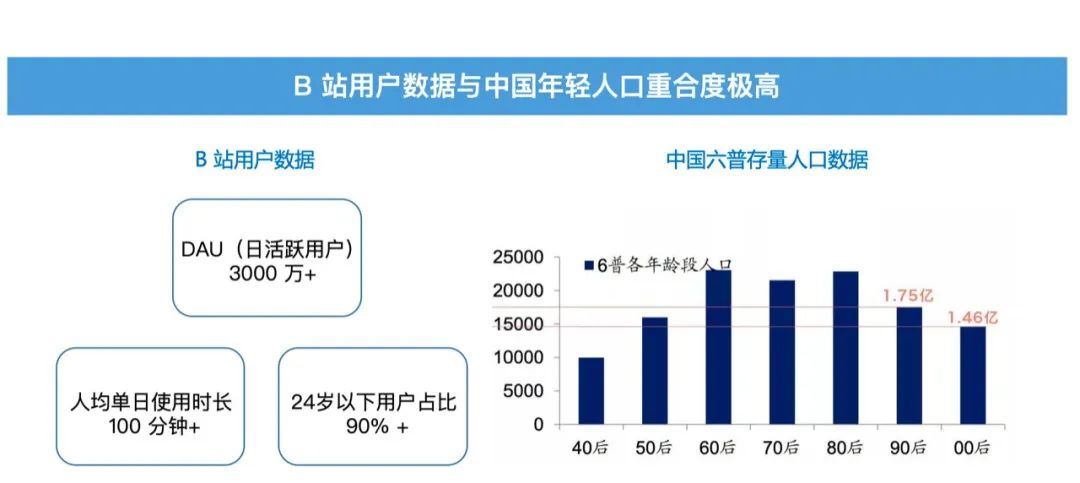 B 站用户数据与中国年轻人口重合度极高

B 站用户数据

DAU（日活跃用户）
3000 万+

人均单日使用时长
100 分钟+

24岁以下用户占比
90% +

中国六普存量人口数据

6普各年龄段人口

25000
20000
15000
10000
5000
0

1.75亿
1.46亿

40后
50后
60后
70后
80后
90后
00后